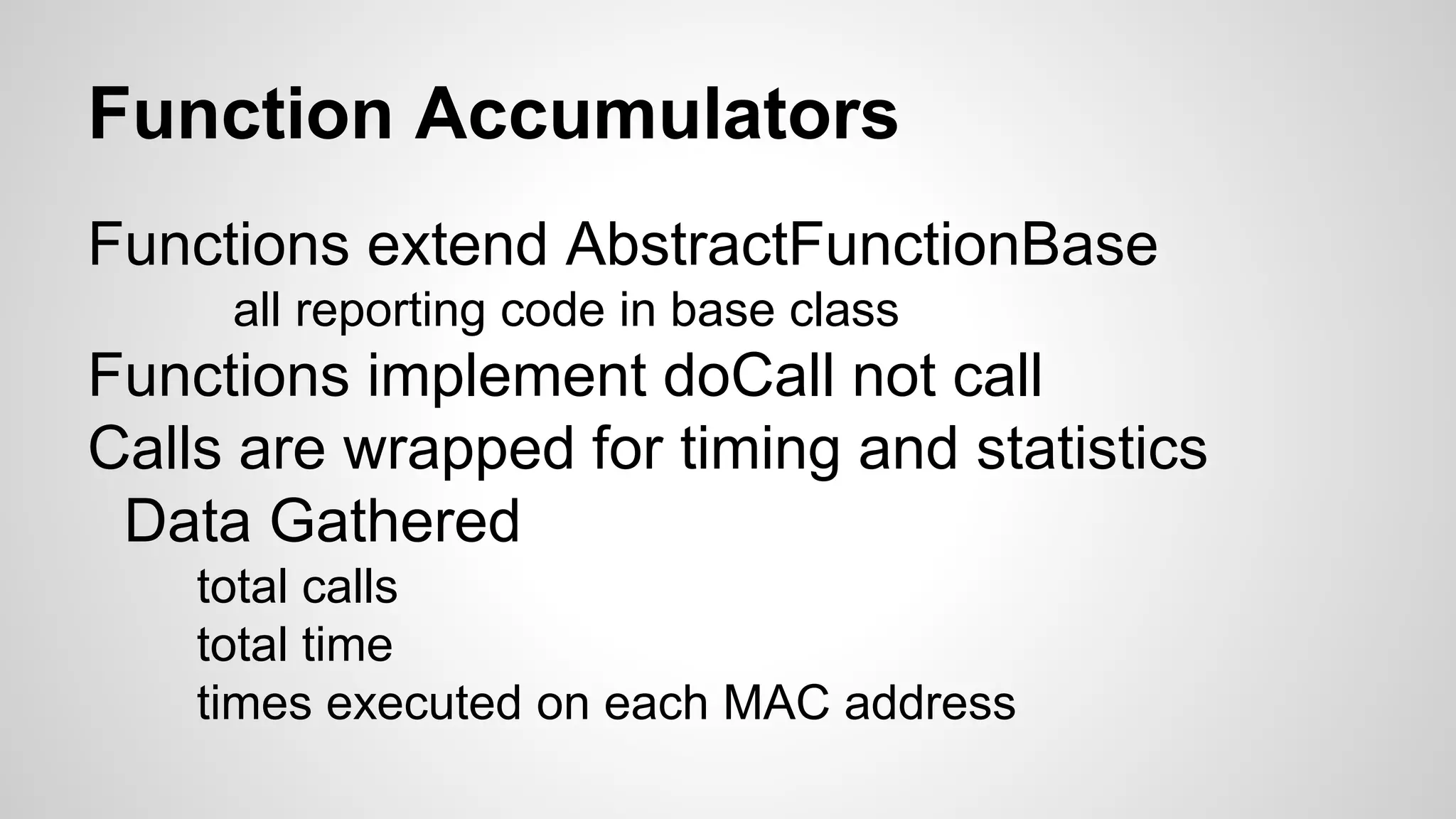 Function Accumulators

Functions extend AbstractFunctionBase
all reporting code in base class
Functions implement doCall not call
Calls are wrapped for timing and statistics
Data Gathered
total calls
total time
times executed on each MAC address